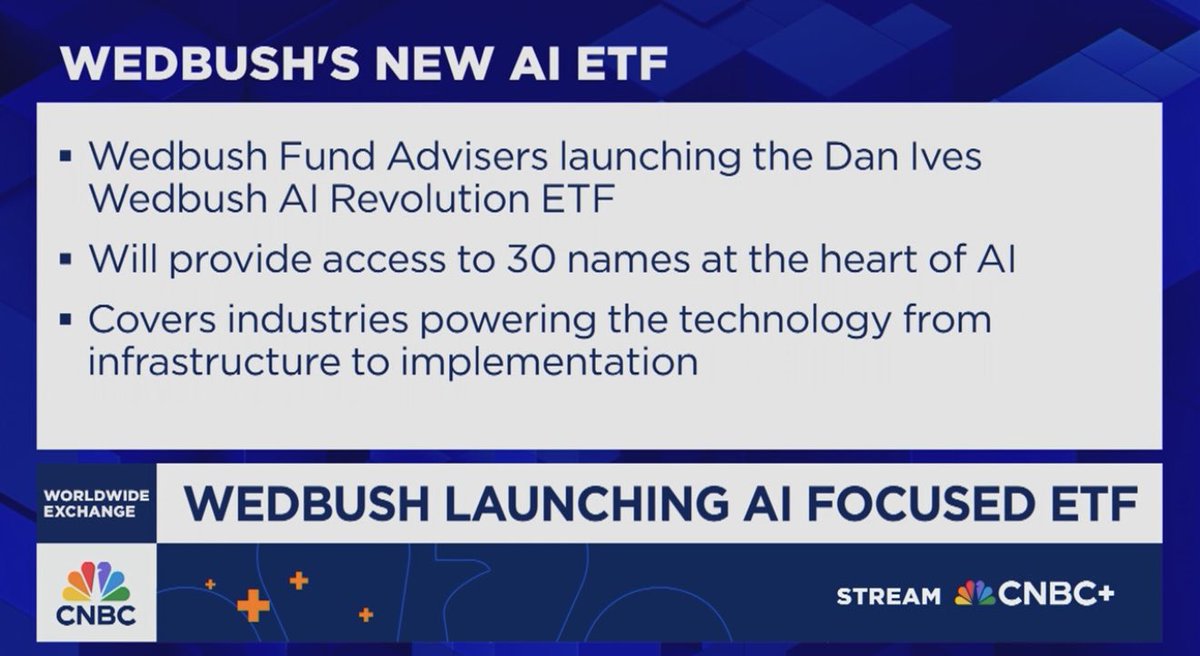 WEDBUSH'S NEW AI ETF

▪ Wedbush Fund Advisers launching the Dan Ives Wedbush AI Revolution ETF

▪ Will provide access to 30 names at the heart of AI

▪ Covers industries powering the technology from infrastructure to implementation

WORLDWIDE EXCHANGE

WEDBUSH LAUNCHING AI FOCUSED ETF

CNBC

STREAM CNBC+